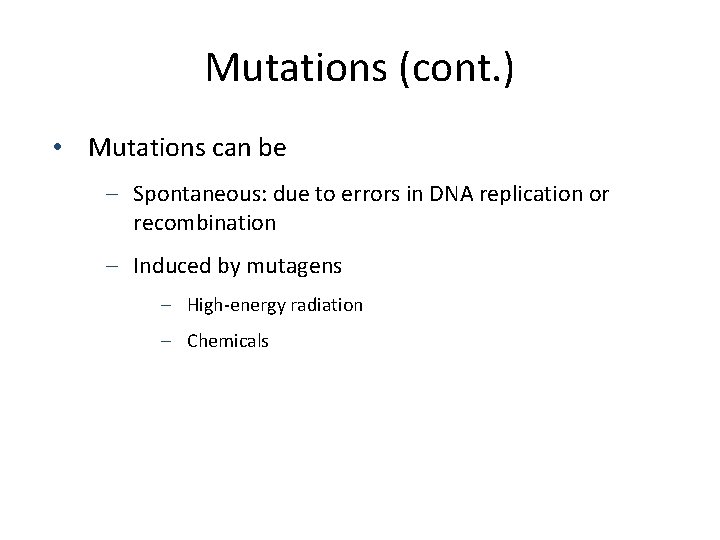 Mutations (cont.)

• Mutations can be

– Spontaneous: due to errors in DNA replication or recombination

– Induced by mutagens

– High-energy radiation

– Chemicals